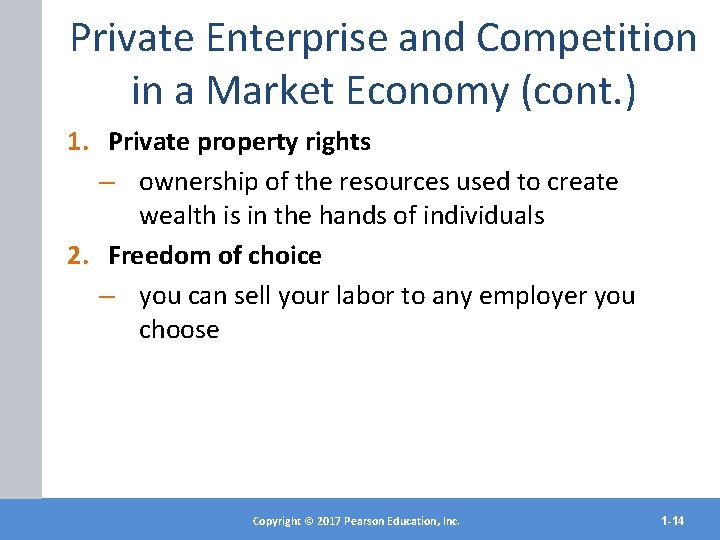 Private Enterprise and Competition in a Market Economy (cont.)

1. Private property rights
– ownership of the resources used to create wealth is in the hands of individuals

2. Freedom of choice
– you can sell your labor to any employer you choose

Copyright © 2017 Pearson Education, Inc.

1-14